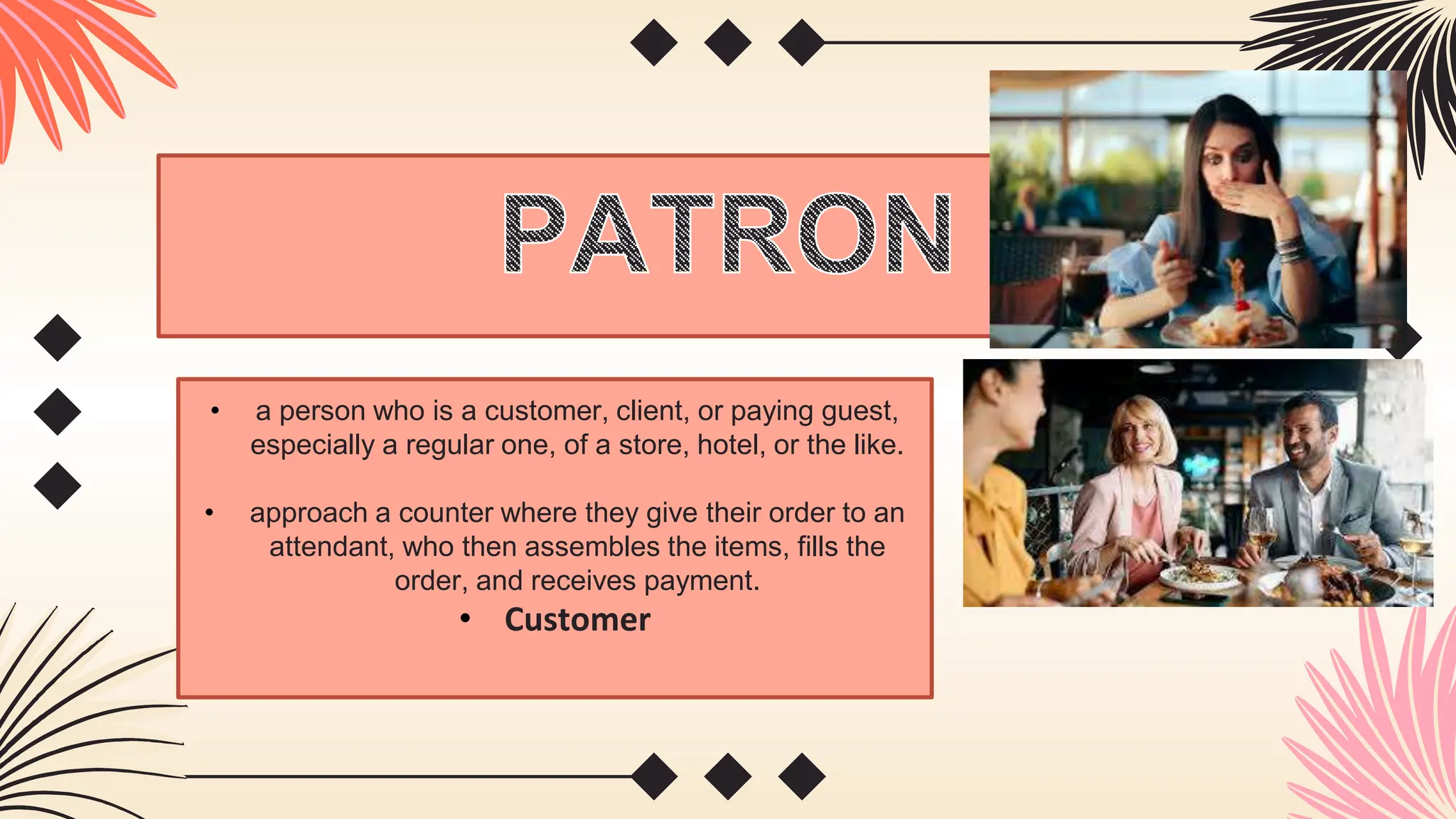 PATRON

• a person who is a customer, client, or paying guest, especially a regular one, of a store, hotel, or the like.

• approach a counter where they give their order to an attendant, who then assembles the items, fills the order, and receives payment.

• Customer